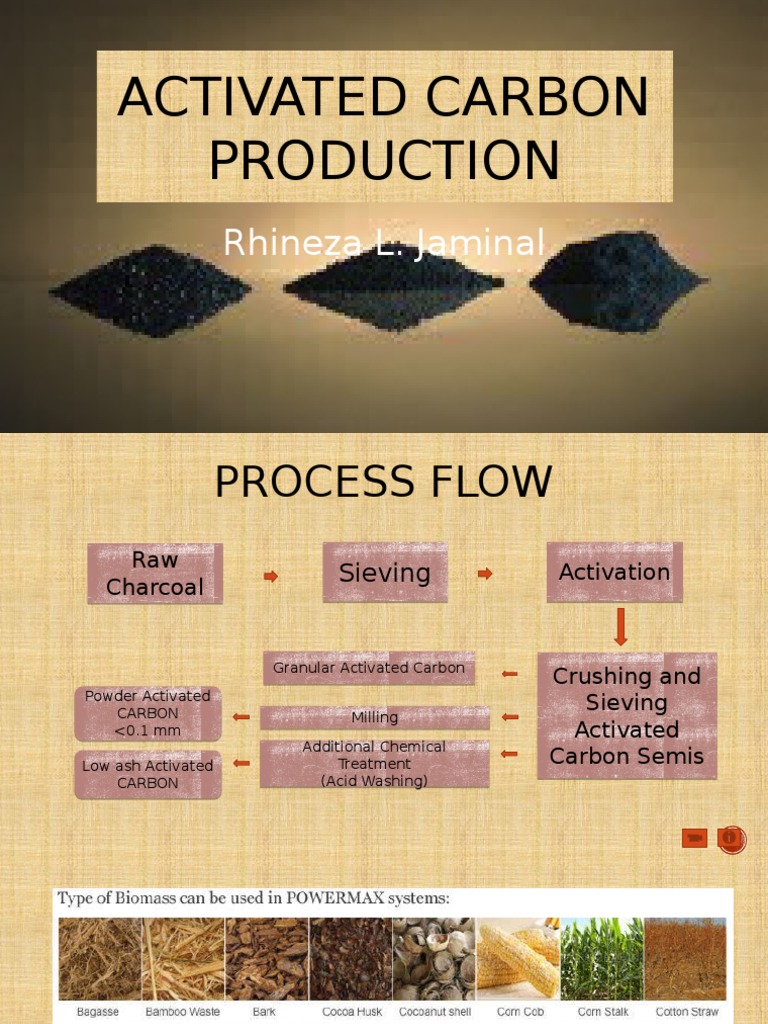 ACTIVATED CARBON PRODUCTION

Rhineza L. Jaminal

PROCESS FLOW

Raw Charcoal

Sieving

Activation

Crushing and Sieving Activated Carbon Semis

Granular Activated Carbon

Milling

Additional Chemical Treatment (Acid Washing)

Powder Activated CARBON <0.1 mm

Low ash Activated CARBON

Type of Biomass can be used in POWERMAX systems:

Bagasse

Bamboo Waste

Bark

Cocoa Husk

Cocoanut shell

Corn Cob

Corn Stalk

Cotton Straw